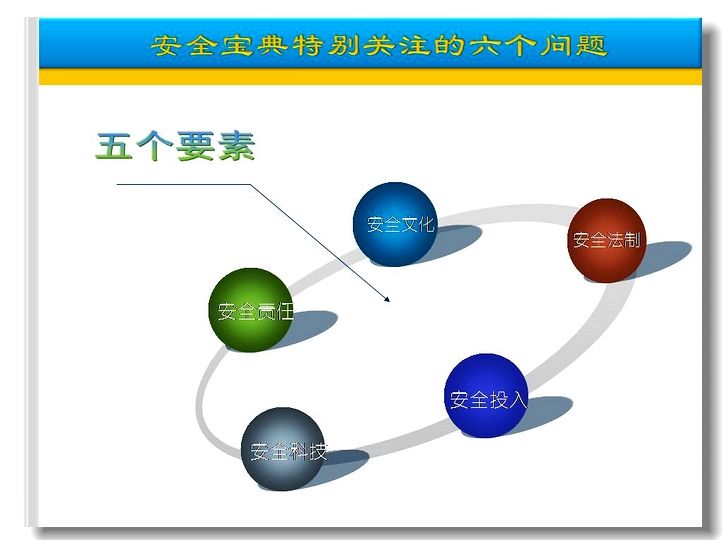 安全宝典特别关注的六个问题

五个要素

安全文化

安全法制

安全责任

安全投入

安全科技